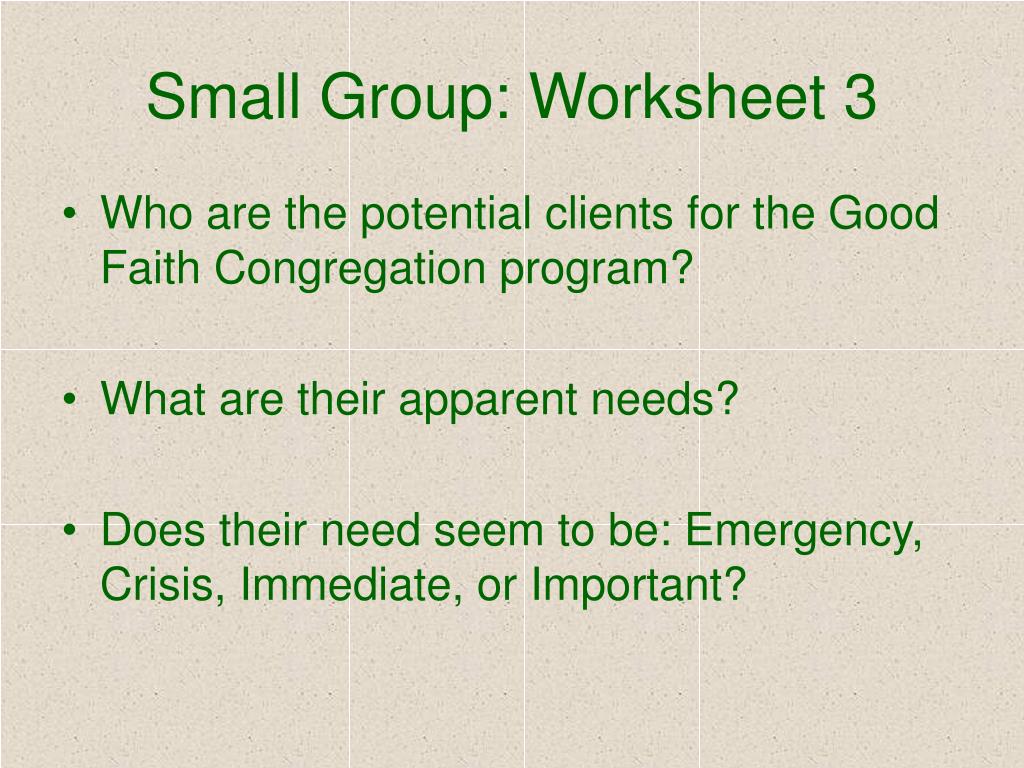 Small Group: Worksheet 3

• Who are the potential clients for the Good Faith Congregation program?

• What are their apparent needs?

• Does their need seem to be: Emergency, Crisis, Immediate, or Important?